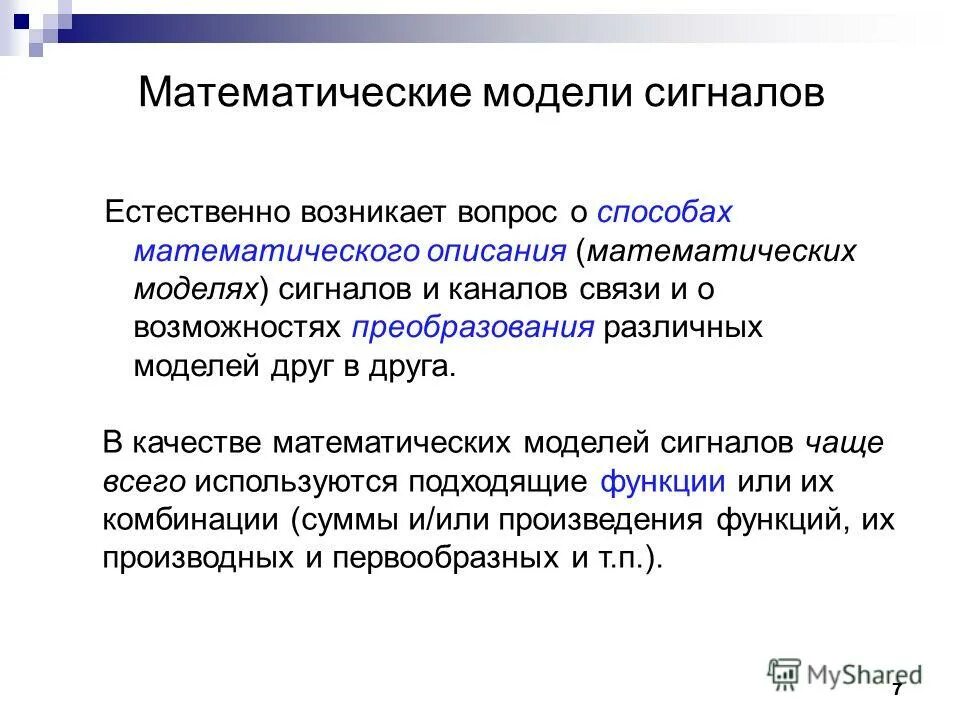 Математические модели сигналов

Естественно возникает вопрос о способах математического описания (математических моделях) сигналов и каналов связи и о возможностях преобразования различных моделей друг в друга.

В качестве математических моделей сигналов чаще всего используются подходящие функции или их комбинации (суммы и/или произведения функций, их производных и первообразных и т.п.).

MyShared

7